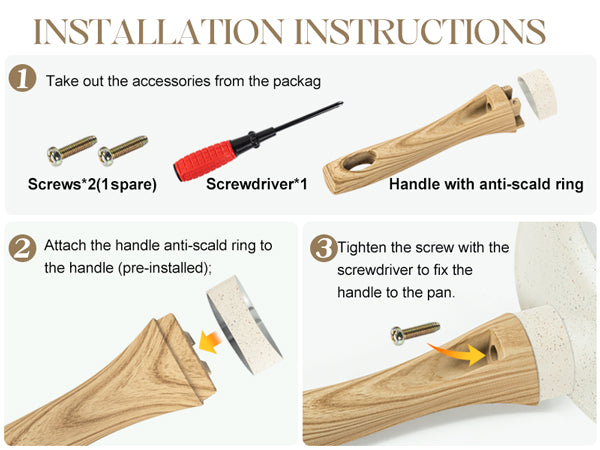 INSTALLATION INSTRUCTIONS

1 Take out the accessories from the packag

Screws*2(1spare)

Screwdriver*1

Handle with anti-scald ring

2 Attach the handle anti-scald ring to the handle (pre-installed);

3 Tighten the screw with the screwdriver to fix the handle to the pan.